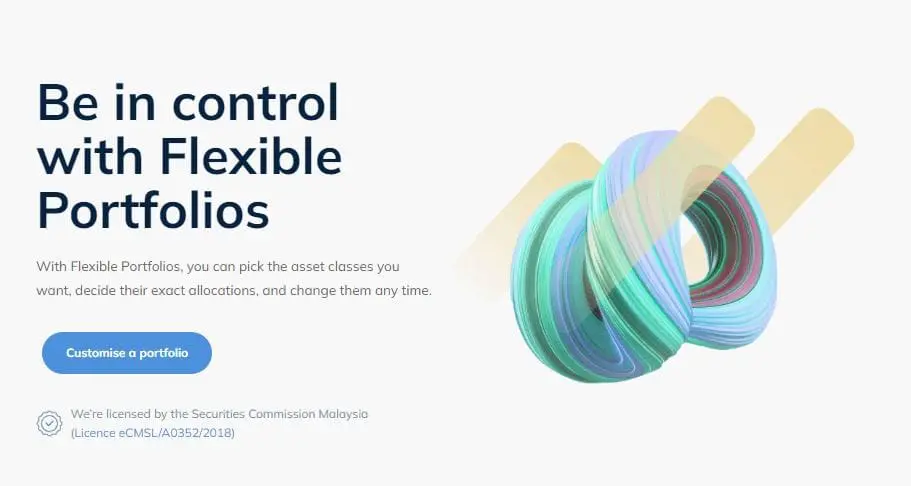 Be in control with Flexible Portfolios

With Flexible Portfolios, you can pick the asset classes you want, decide their exact allocations, and change them any time.

Customise a portfolio

We're licensed by the Securities Commission Malaysia (Licence eCMSL/A0352/2018)